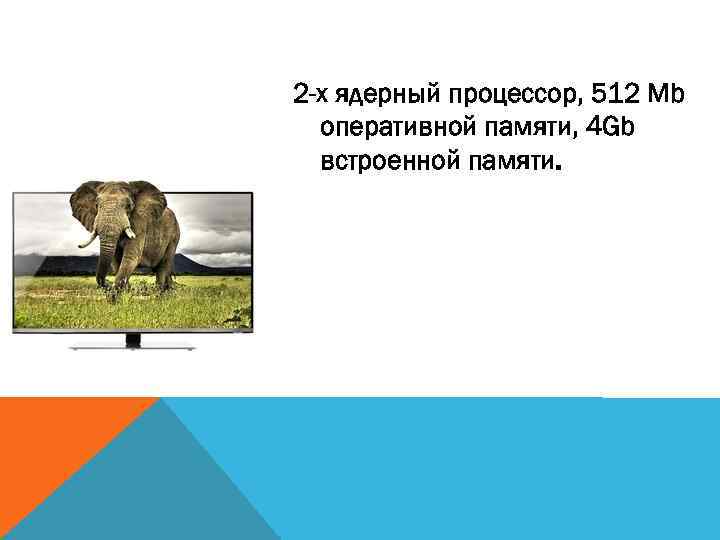 2-х ядерный процессор, 512 Mb оперативной памяти, 4Gb встроенной памяти.